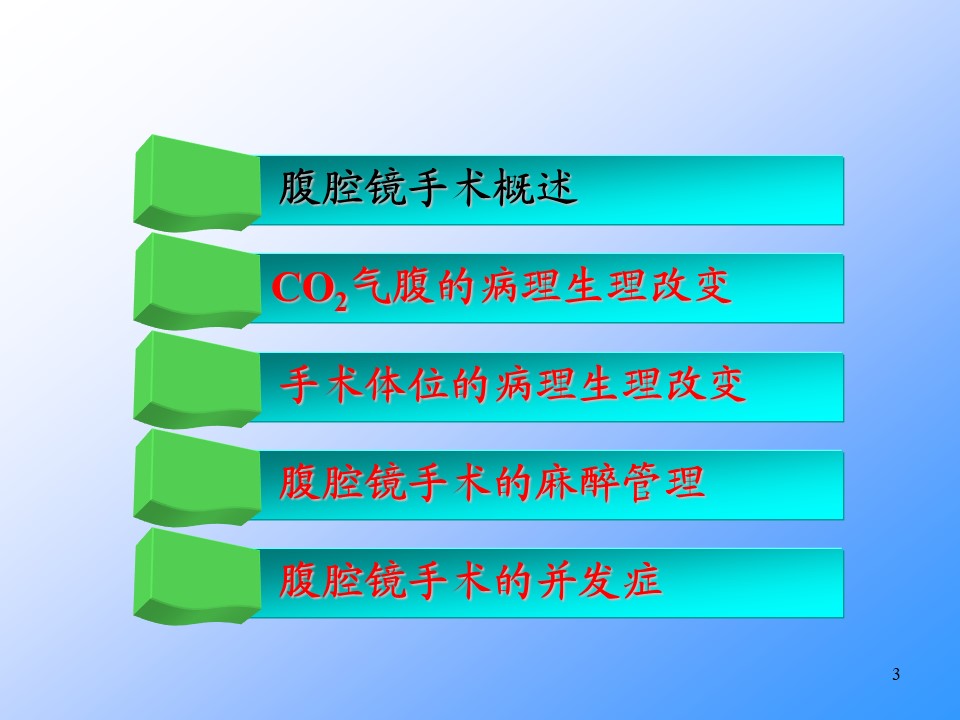 腹腔镜手术概述

$CO_2$气腹的病理生理改变

手术体位的病理生理改变

腹腔镜手术的麻醉管理

腹腔镜手术的并发症

3